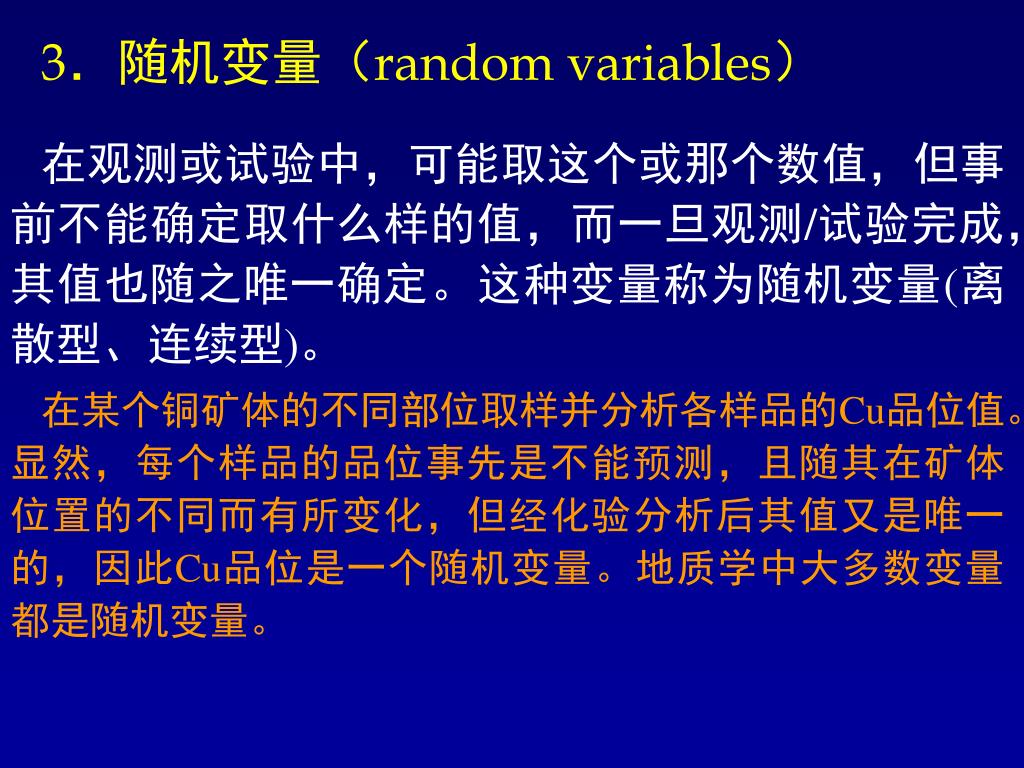 3．随机变量（random variables）

在观测或试验中，可能取这个或那个数值，但事前不能确定取什么样的值，而一旦观测/试验完成，其值也随之唯一确定。这种变量称为随机变量(离散型、连续型)。

在某个铜矿体的不同部位取样并分析各样品的Cu品位值。显然，每个样品的品位事先是不能预测，且随其在矿体位置的不同而有所变化，但经化验分析后其值又是唯一的，因此Cu品位是一个随机变量。地质学中大多数变量都是随机变量。